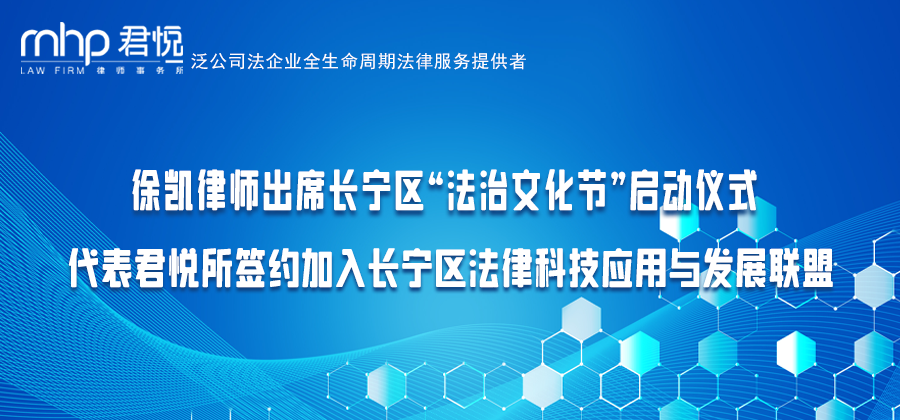 mhp 君悦
LAW FIRM 律师事务所
泛公司法企业全生命周期法律服务提供者

徐凯律师出席长宁区“法治文化节”启动仪式
代表君悦所签约加入长宁区法律科技应用与发展联盟